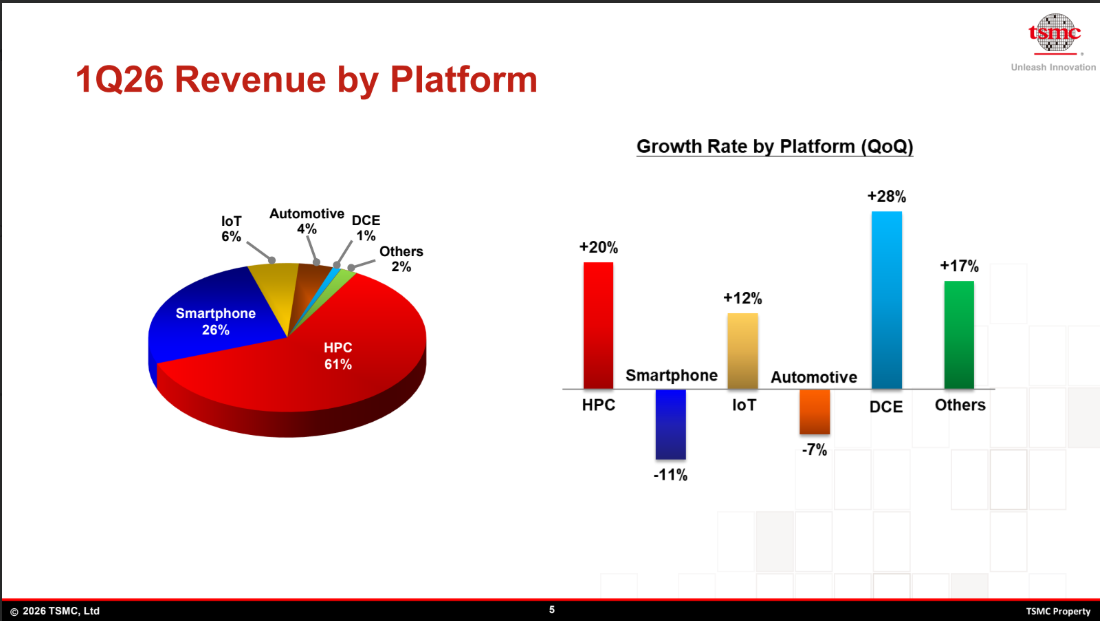 tsmc
Unleash Innovation

1Q26 Revenue by Platform

IoT
6%

Automotive
4%

DCE
1%

Others
2%

Smartphone
26%

HPC
61%

Growth Rate by Platform (QoQ)

+20%
HPC

Smartphone
-11%

+12%
IoT

Automotive
-7%

+28%
DCE

+17%
Others

© 2026 TSMC, Ltd

5

TSMC Property